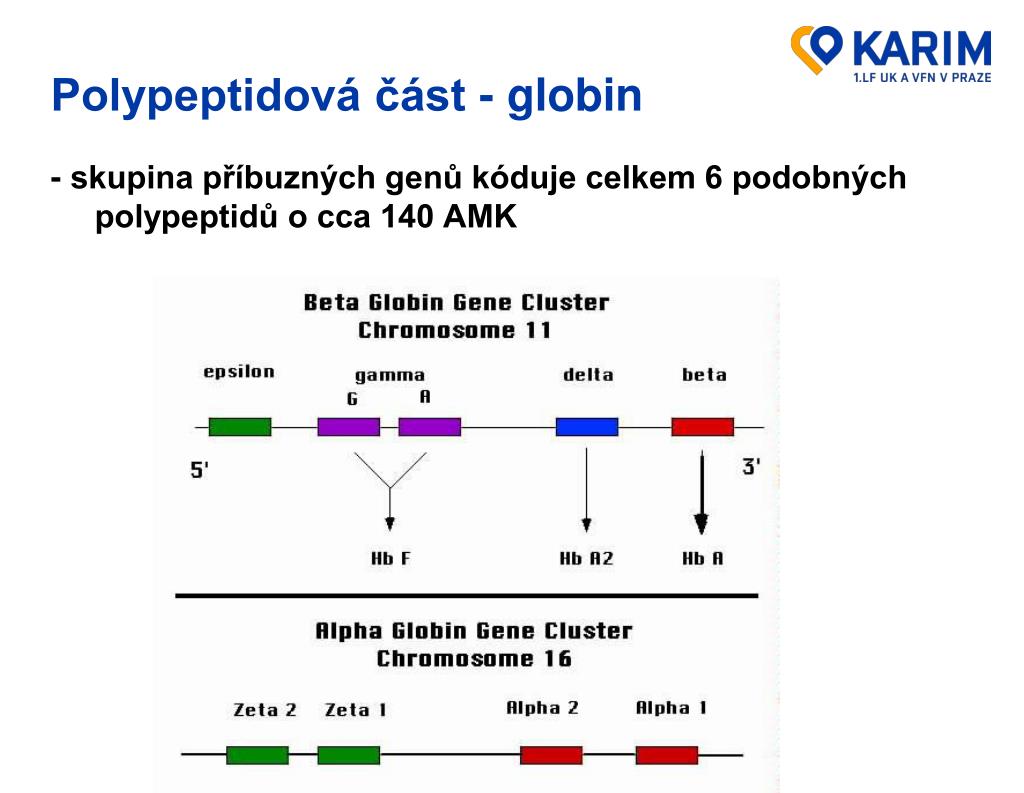 KARIM
1.LF UK A VFN V PRAZE

Polypeptidová část - globin

- skupina příbuzných genů kóduje celkem 6 podobných polypeptidů o cca 140 AMK

Beta Globin Gene Cluster
Chromosome 11

epsilon
gamma
G
A
delta
beta
5'
3'
Hb F
Hb A2
Hb A

Alpha Globin Gene Cluster
Chromosome 16

Zeta 2
Zeta 1
Alpha 2
Alpha 1